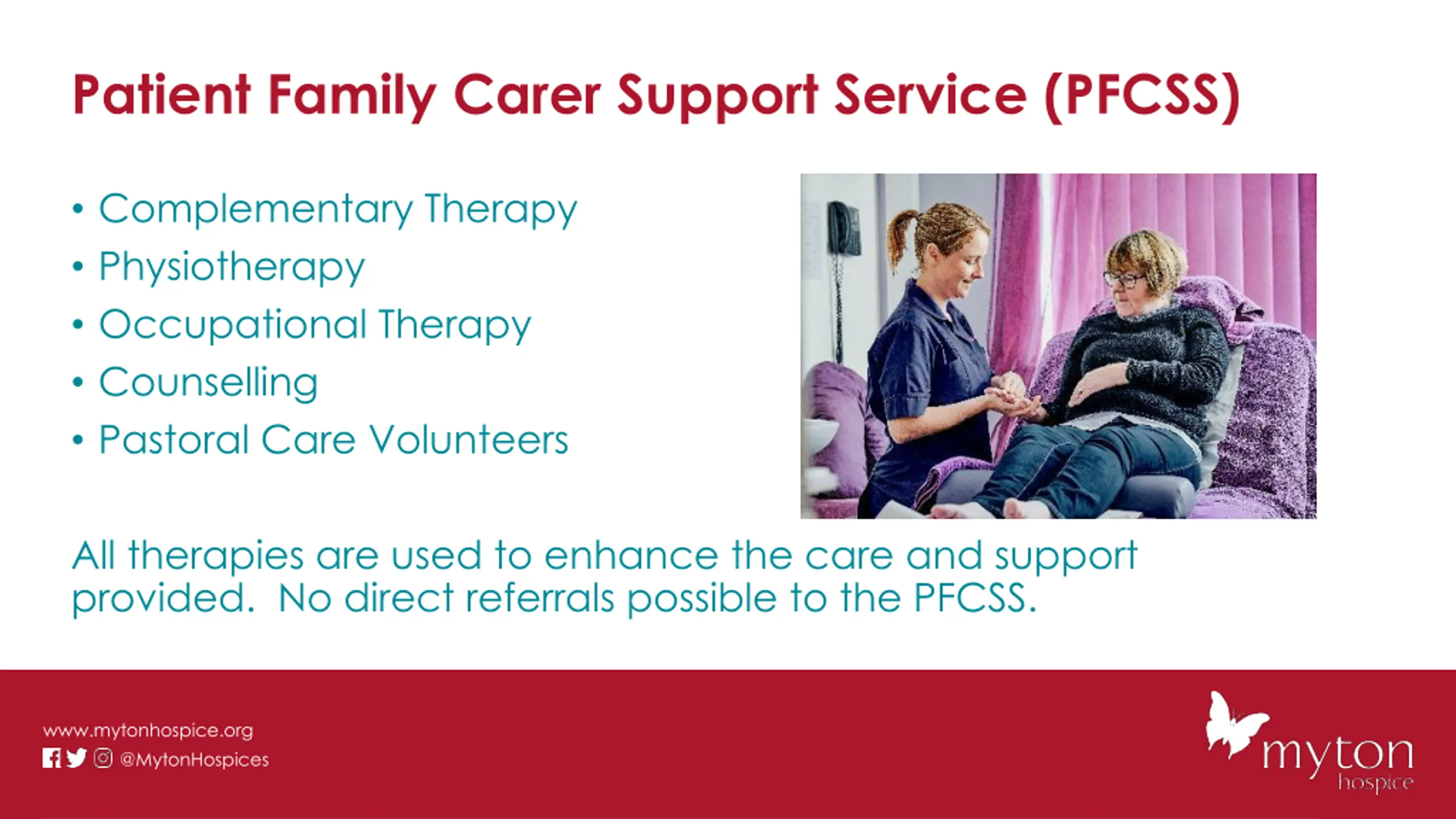 Patient Family Carer Support Service (PFCSS)

• Complementary Therapy
• Physiotherapy
• Occupational Therapy
• Counselling
• Pastoral Care Volunteers

All therapies are used to enhance the care and support provided. No direct referrals possible to the PFCSS.

www.mytonhospice.org
@MytonHospices

myton hospice